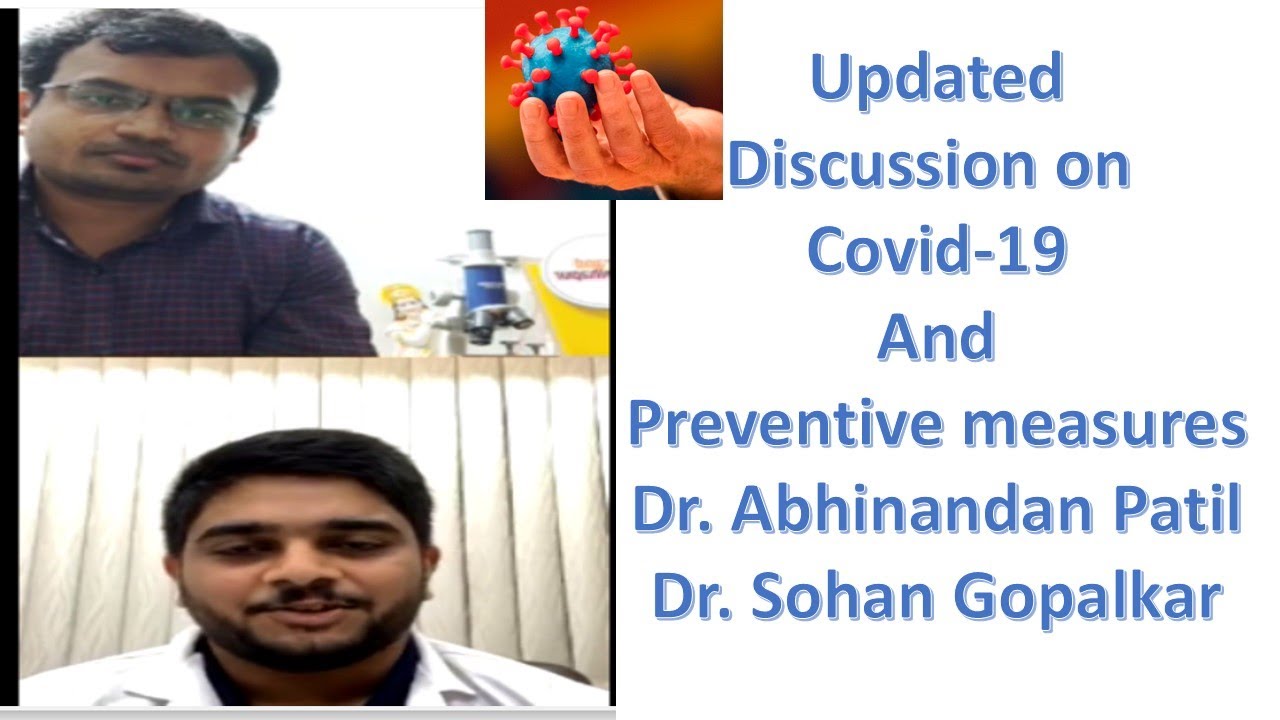 Updated
Discussion on
Covid-19
And
Preventive measures
Dr. Abhinandan Patil
Dr. Sohan Gopalkar